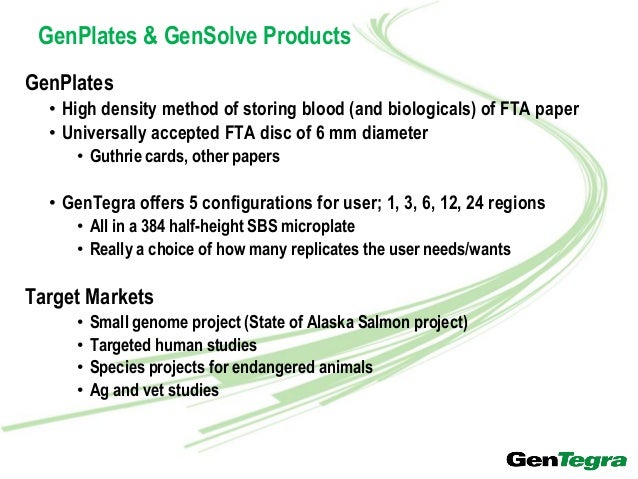 GenPlates & GenSolve Products

GenPlates

• High density method of storing blood (and biologicals) of FTA paper
• Universally accepted FTA disc of 6 mm diameter
  • Guthrie cards, other papers

• GenTegra offers 5 configurations for user; 1, 3, 6, 12, 24 regions
  • All in a 384 half-height SBS microplate
  • Really a choice of how many replicates the user needs/wants

Target Markets

• Small genome project (State of Alaska Salmon project)
• Targeted human studies
• Species projects for endangered animals
• Ag and vet studies

GenTegra